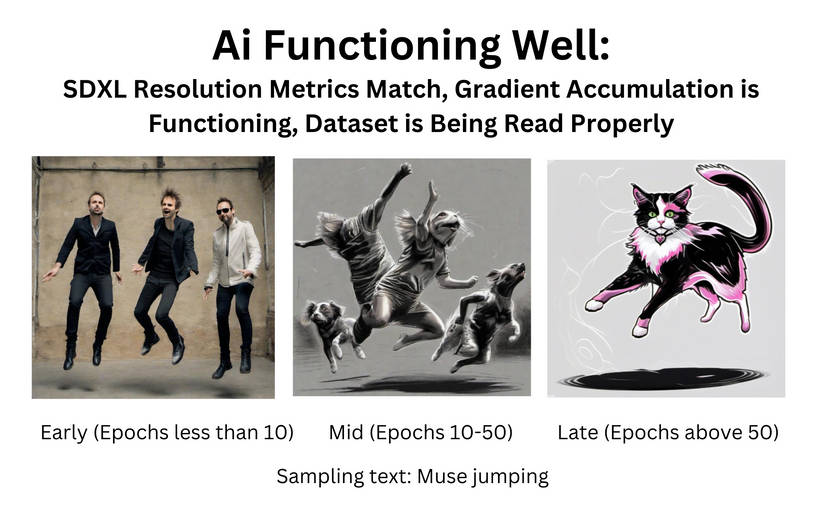 Ai Functioning Well:
SDXL Resolution Metrics Match, Gradient Accumulation is Functioning, Dataset is Being Read Properly

Early (Epochs less than 10)
Mid (Epochs 10-50)
Late (Epochs above 50)

Sampling text: Muse jumping